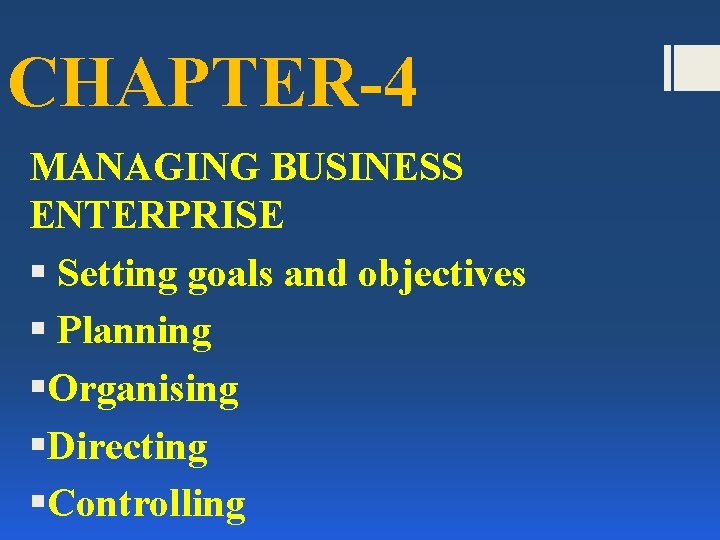 CHAPTER-4

MANAGING BUSINESS ENTERPRISE

▪ Setting goals and objectives

▪ Planning

▪Organising

▪Directing

▪Controlling